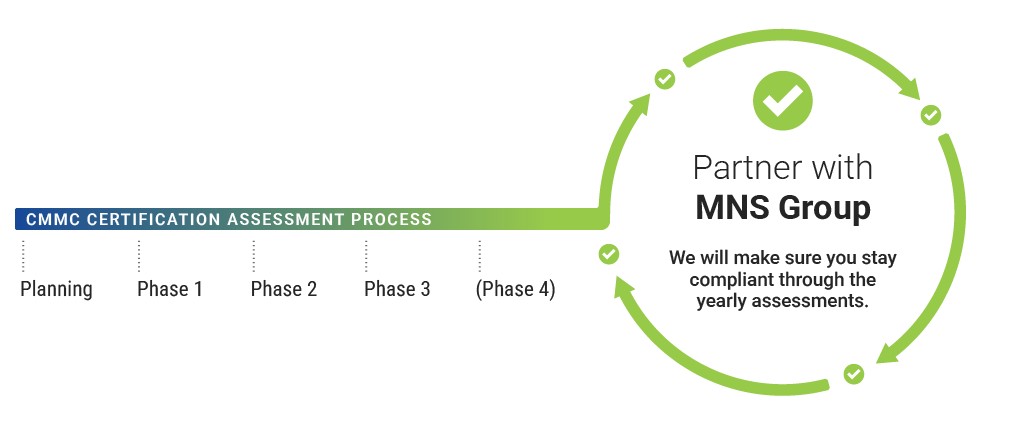 CMMC CERTIFICATION ASSESSMENT PROCESS

Planning Phase 1 Phase 2 Phase 3 (Phase 4)

Partner with
MNS Group

We will make sure you stay compliant through the yearly assessments.